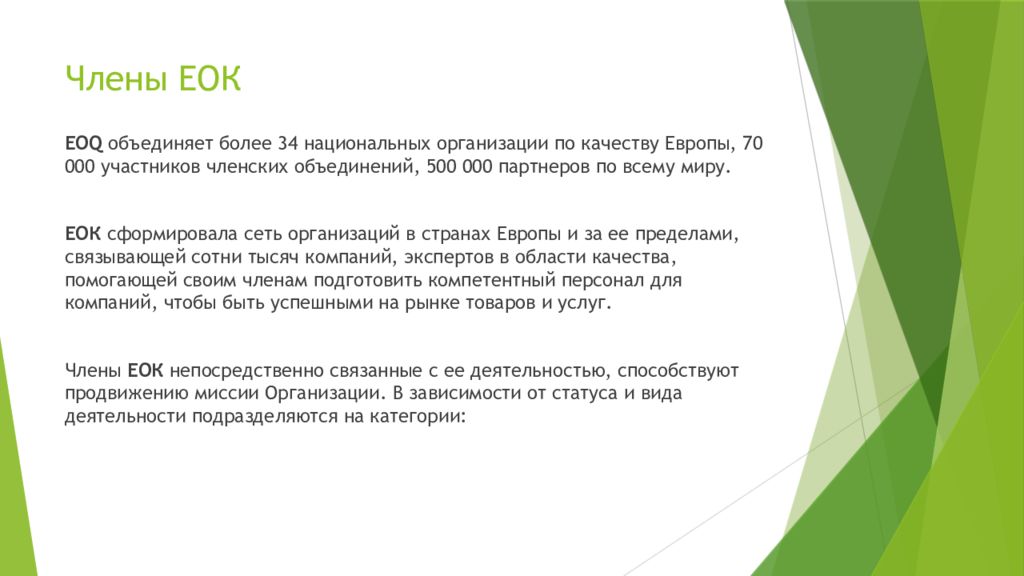 Члены ЕОК

EOQ объединяет более 34 национальных организации по качеству Европы, 70 000 участников членских объединений, 500 000 партнеров по всему миру.

ЕОК сформировала сеть организаций в странах Европы и за ее пределами, связывающей сотни тысяч компаний, экспертов в области качества, помогающей своим членам подготовить компетентный персонал для компаний, чтобы быть успешными на рынке товаров и услуг.

Члены ЕОК непосредственно связанные с ее деятельностью, способствуют продвижению миссии Организации. В зависимости от статуса и вида деятельности подразделяются на категории: